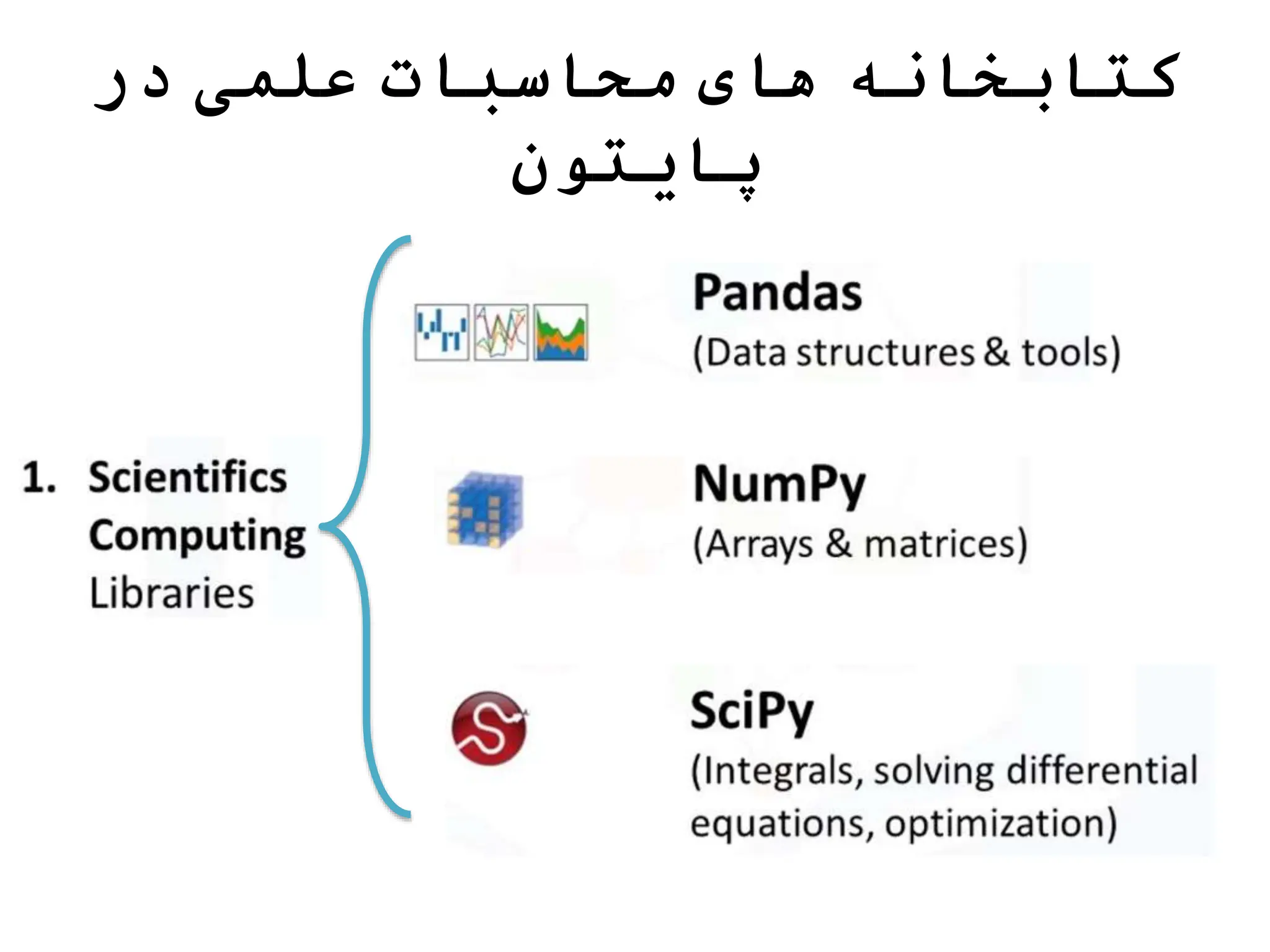 کتابخانه های محاسبات علمی در پایتون

1. Scientifics Computing Libraries

Pandas
(Data structures & tools)

NumPy
(Arrays & matrices)

SciPy
(Integrals, solving differential equations, optimization)